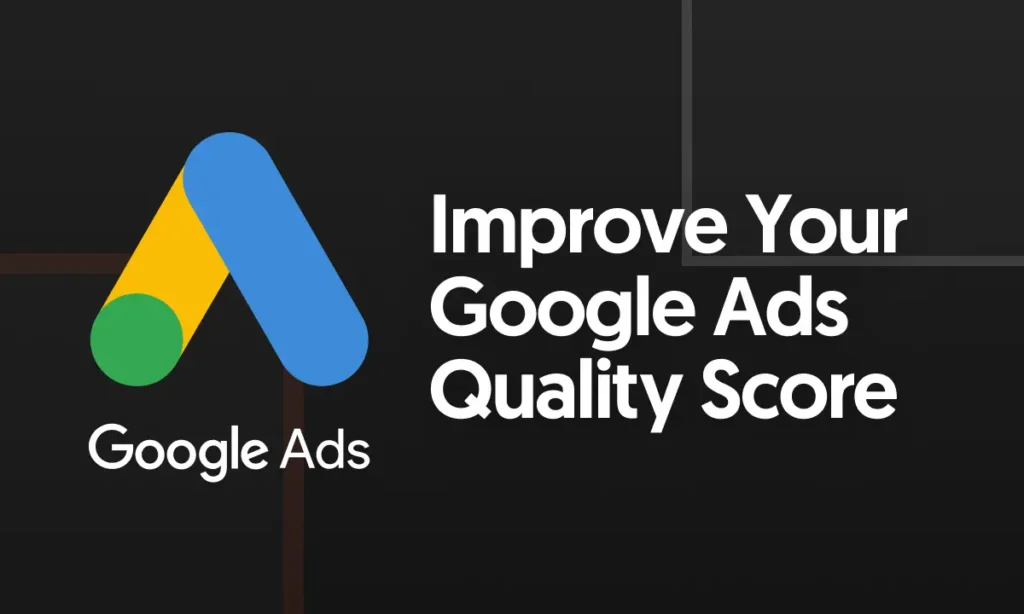 Google Ads

Improve Your Google Ads Quality Score